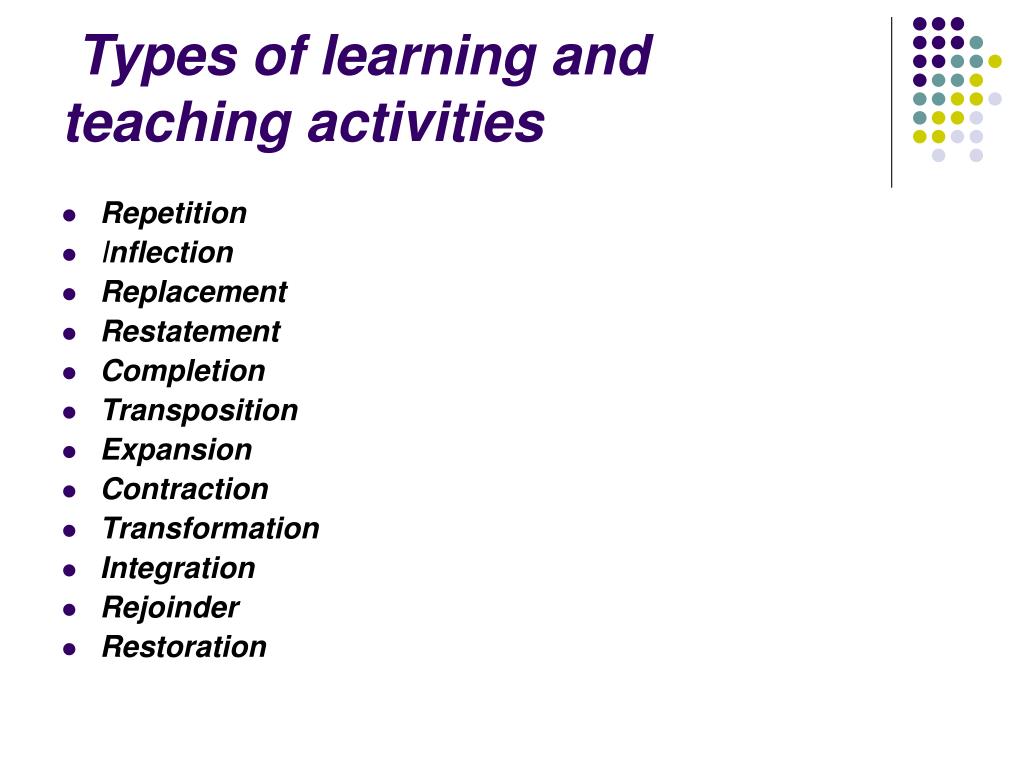 Types of learning and teaching activities

- Repetition
- Inflection
- Replacement
- Restatement
- Completion
- Transposition
- Expansion
- Contraction
- Transformation
- Integration
- Rejoinder
- Restoration